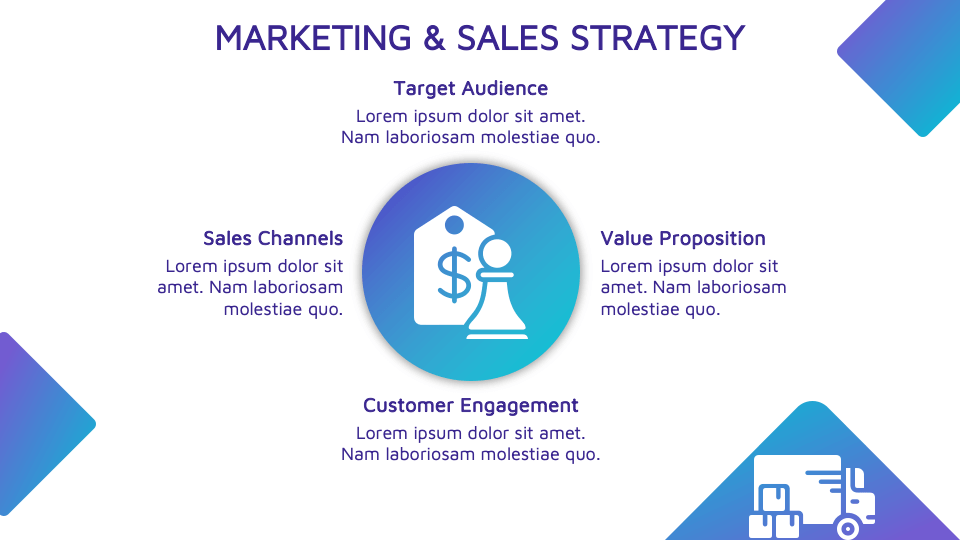 MARKETING & SALES STRATEGY

Target Audience
Lorem ipsum dolor sit amet. Nam laboriosam molestiae quo.

Sales Channels
Lorem ipsum dolor sit amet. Nam laboriosam molestiae quo.

$

Value Proposition
Lorem ipsum dolor sit amet. Nam laboriosam molestiae quo.

Customer Engagement
Lorem ipsum dolor sit amet. Nam laboriosam molestiae quo.